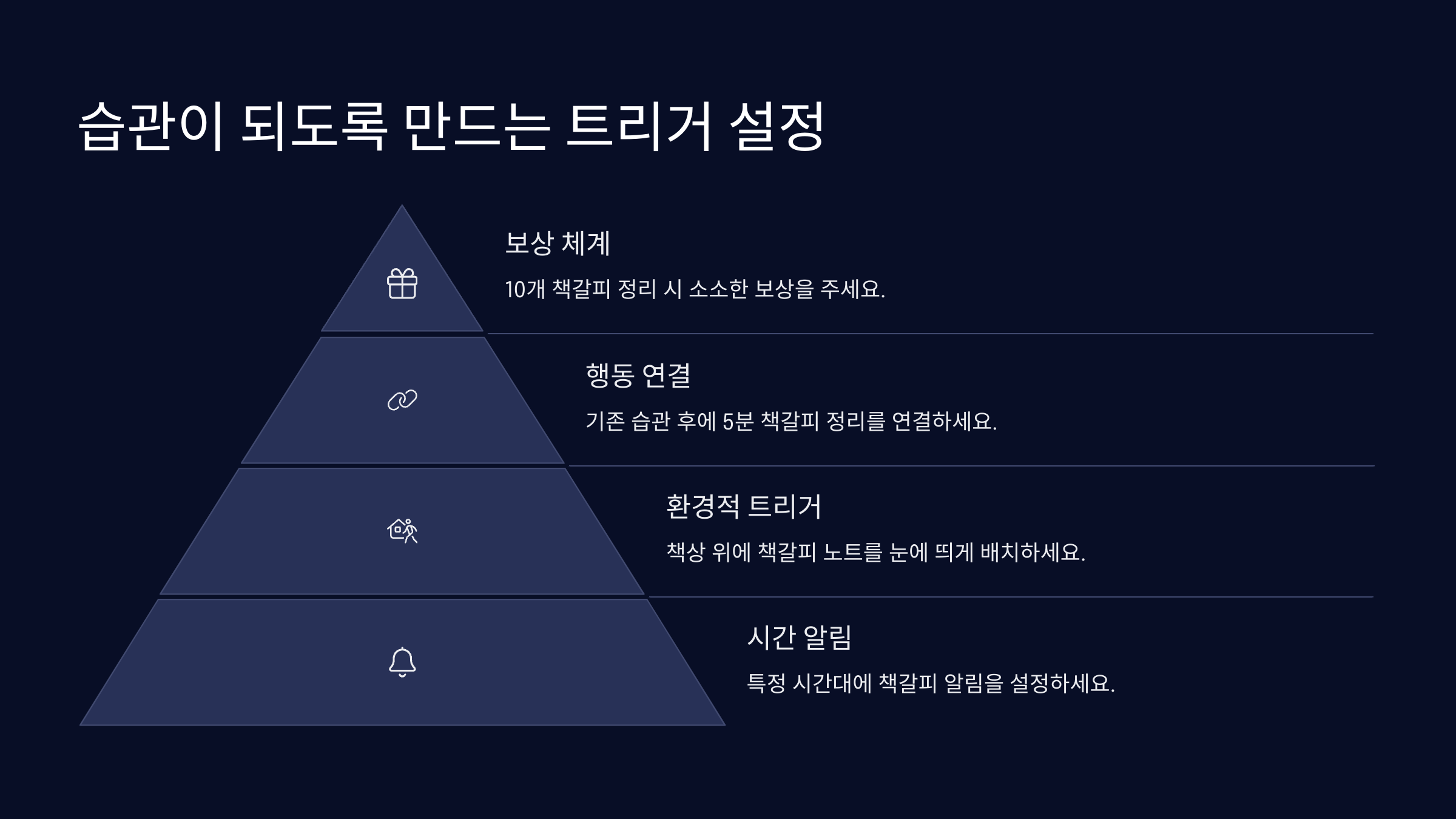 습관이 되도록 만드는 트리거 설정

보상 체계

10개 책갈피 정리 시 소소한 보상을 주세요.

행동 연결

기존 습관 후에 5분 책갈피 정리를 연결하세요.

환경적 트리거

책상 위에 책갈피 노트를 눈에 띄게 배치하세요.

시간 알림

특정 시간대에 책갈피 알림을 설정하세요.